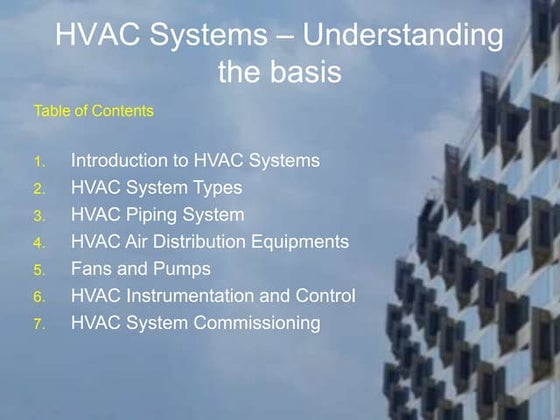 HVAC Systems – Understanding the basis

Table of Contents

1. Introduction to HVAC Systems
2. HVAC System Types
3. HVAC Piping System
4. HVAC Air Distribution Equipments
5. Fans and Pumps
6. HVAC Instrumentation and Control
7. HVAC System Commissioning